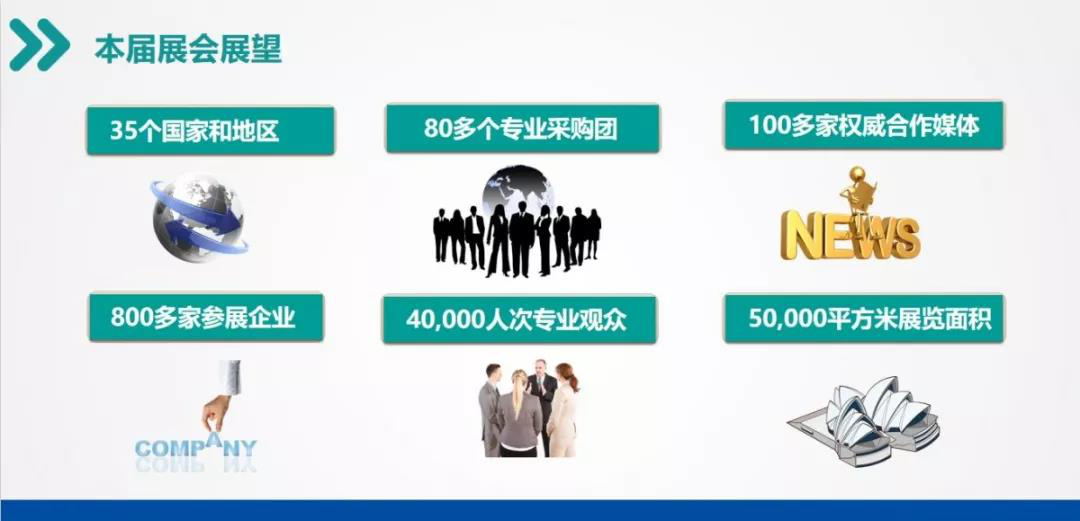 本届展会展望

35个国家和地区

80多个专业采购团

100多家权威合作媒体

NEWS

800多家参展企业

40,000人次专业观众

50,000平方米展览面积

COMPANY